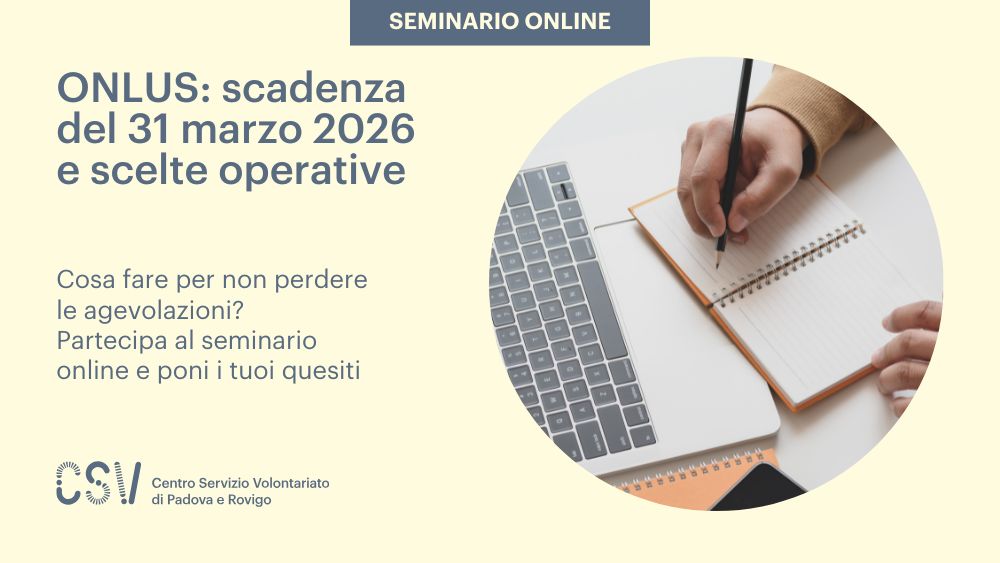 SEMINARIO ONLINE

ONLUS: scadenza del 31 marzo 2026 e scelte operative

Cosa fare per non perdere le agevolazioni? Partecipa al seminario online e poni i tuoi quesiti

CSV Centro Servizio Volontariato di Padova e Rovigo